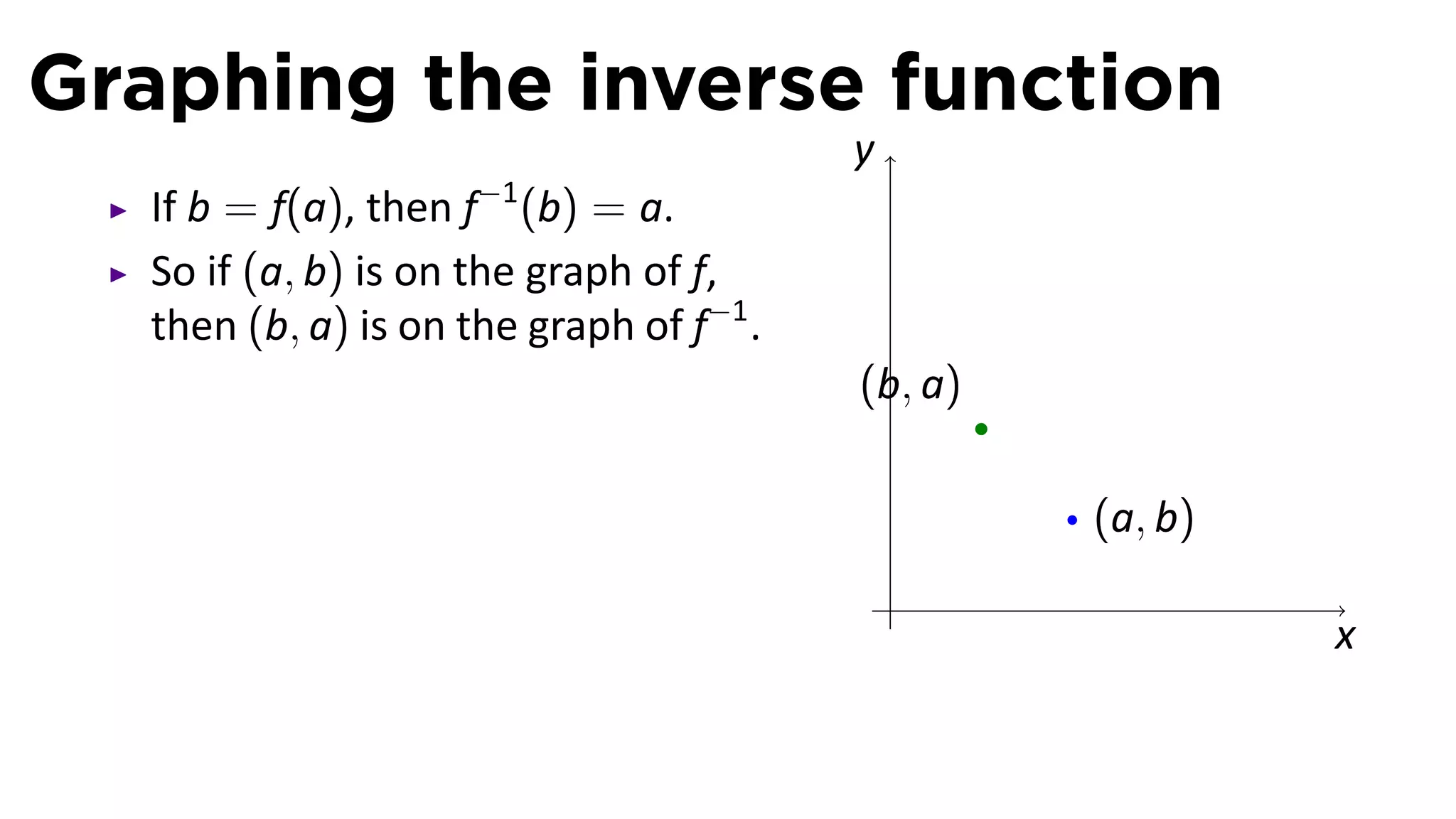 Graphing the inverse function

▸ If $b = f(a)$, then $f^{-1}(b) = a$.

▸ So if $(a, b)$ is on the graph of $f$, then $(b, a)$ is on the graph of $f^{-1}$.

$y$

$(b, a)$

$(a, b)$

$x$